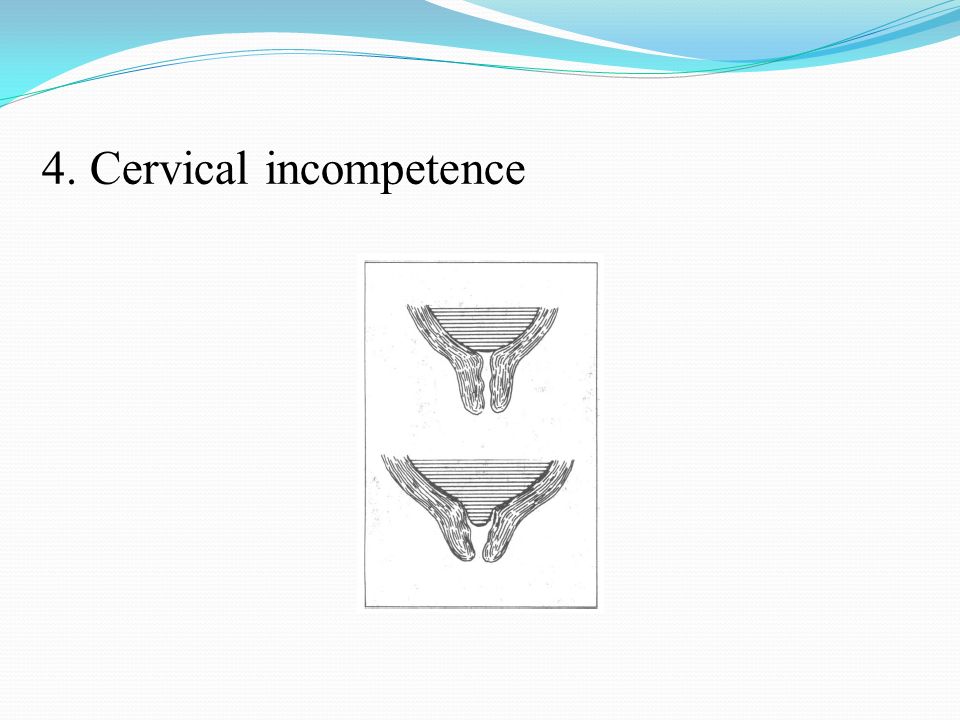 4. Cervical incompetence